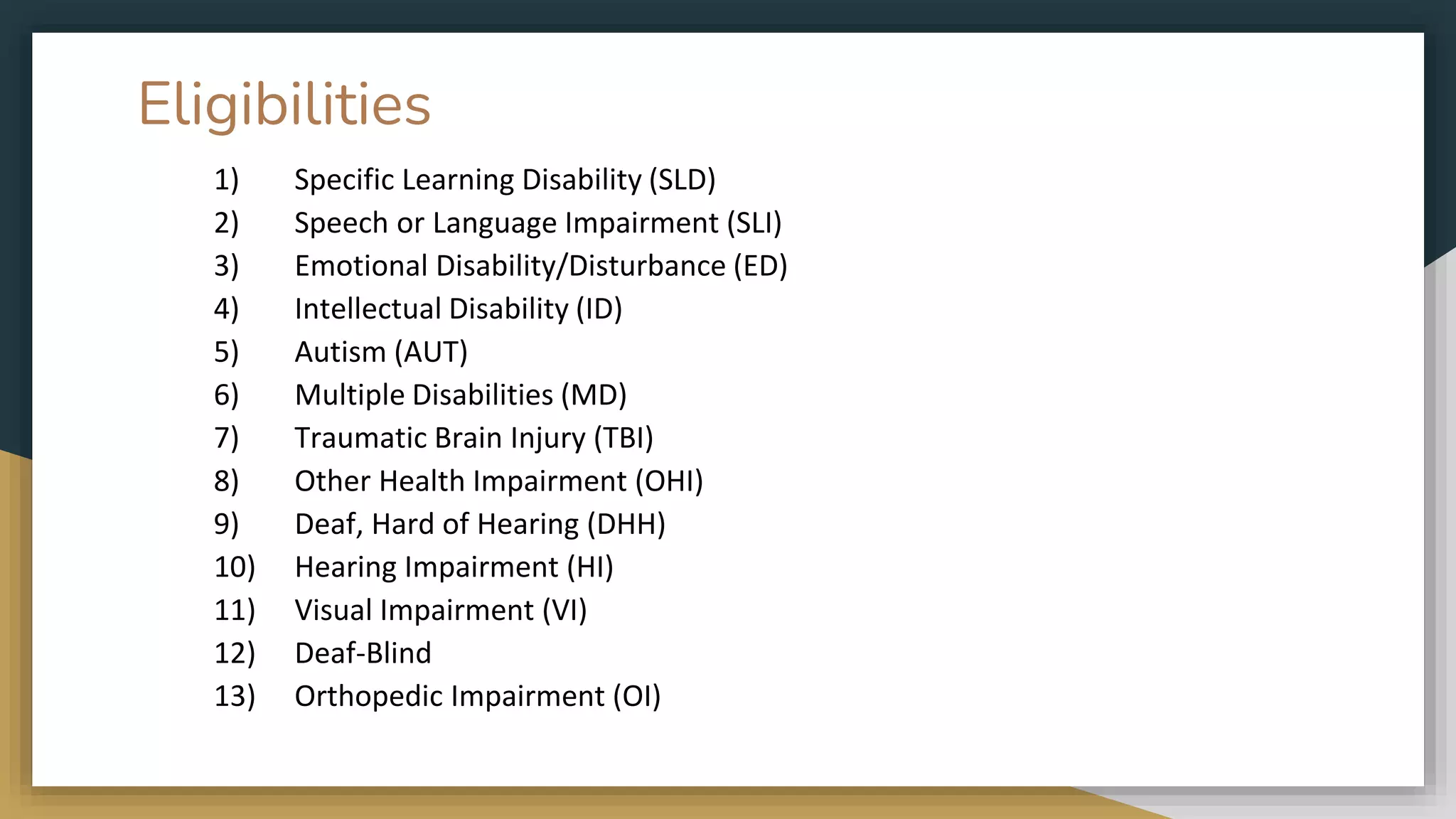 Eligibilities

1) Specific Learning Disability (SLD)
2) Speech or Language Impairment (SLI)
3) Emotional Disability/Disturbance (ED)
4) Intellectual Disability (ID)
5) Autism (AUT)
6) Multiple Disabilities (MD)
7) Traumatic Brain Injury (TBI)
8) Other Health Impairment (OHI)
9) Deaf, Hard of Hearing (DHH)
10) Hearing Impairment (HI)
11) Visual Impairment (VI)
12) Deaf-Blind
13) Orthopedic Impairment (OI)